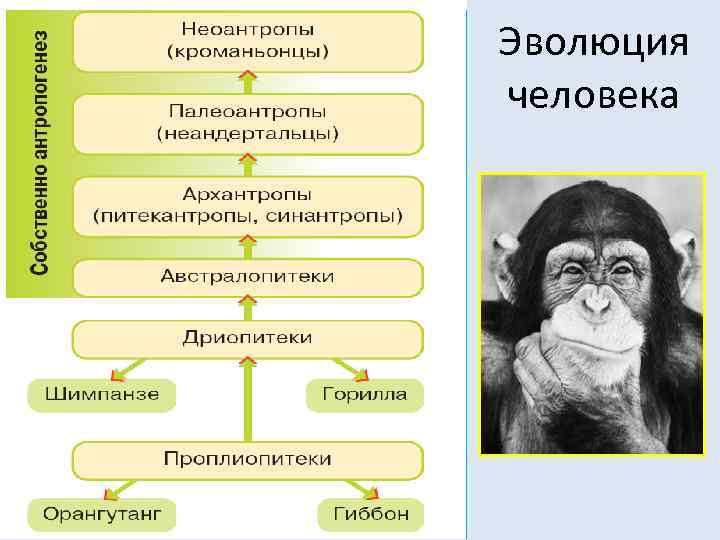 Собственно антропогенез

Неоантропы (кроманьонцы)

Палеоантропы (неандертальцы)

Архантропы (питекантропы, синантропы)

Австралопитеки

Дриопитеки

Шимпанзе

Горилла

Проплиопитеки

Орангутанг

Гиббон

Эволюция человека